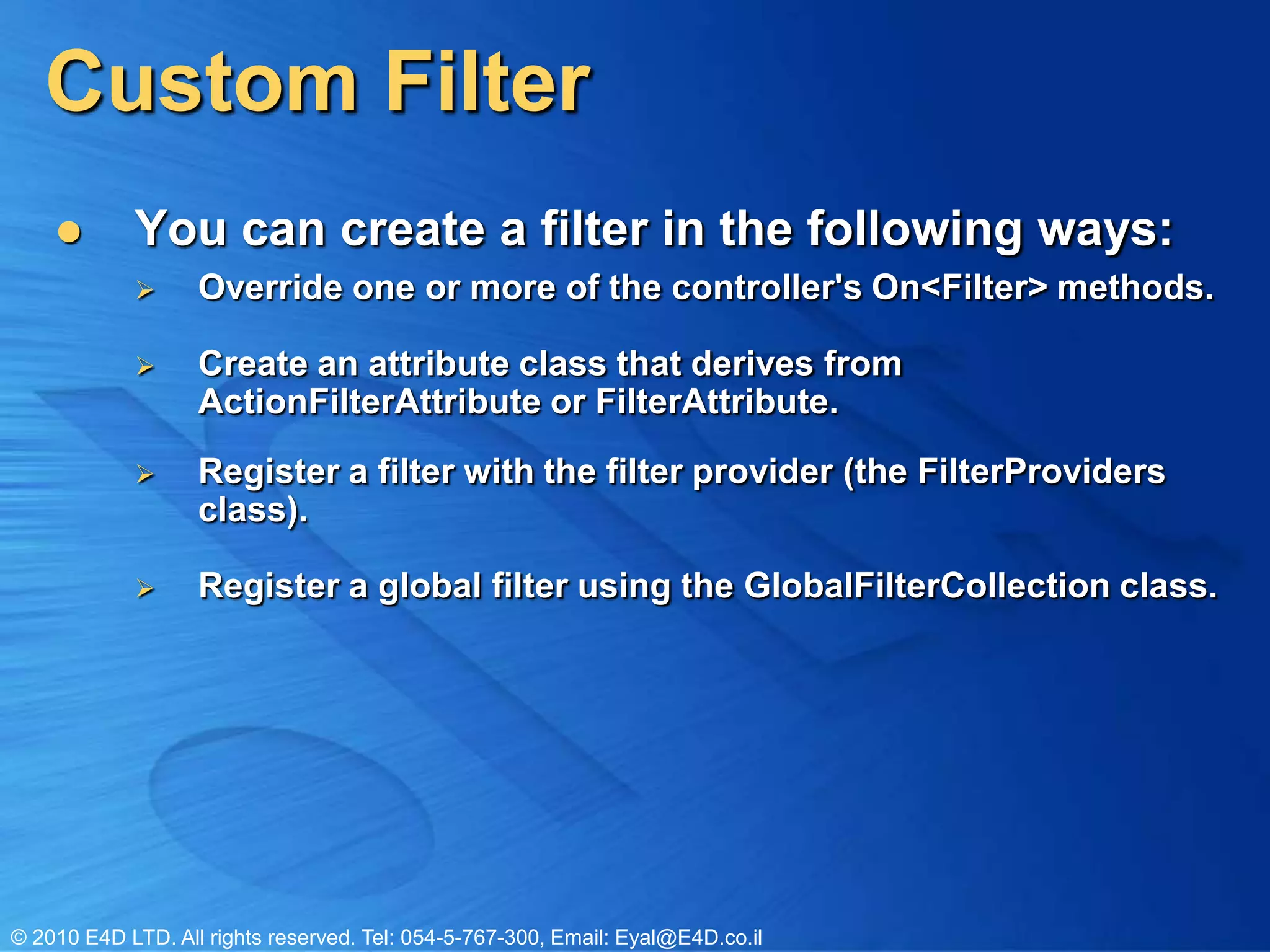 Custom Filter

● You can create a filter in the following ways:

➢ Override one or more of the controller's On<Filter> methods.

➢ Create an attribute class that derives from ActionFilterAttribute or FilterAttribute.

➢ Register a filter with the filter provider (the FilterProviders class).

➢ Register a global filter using the GlobalFilterCollection class.

© 2010 E4D LTD. All rights reserved. Tel: 054-5-767-300, Email: Eyal@E4D.co.il